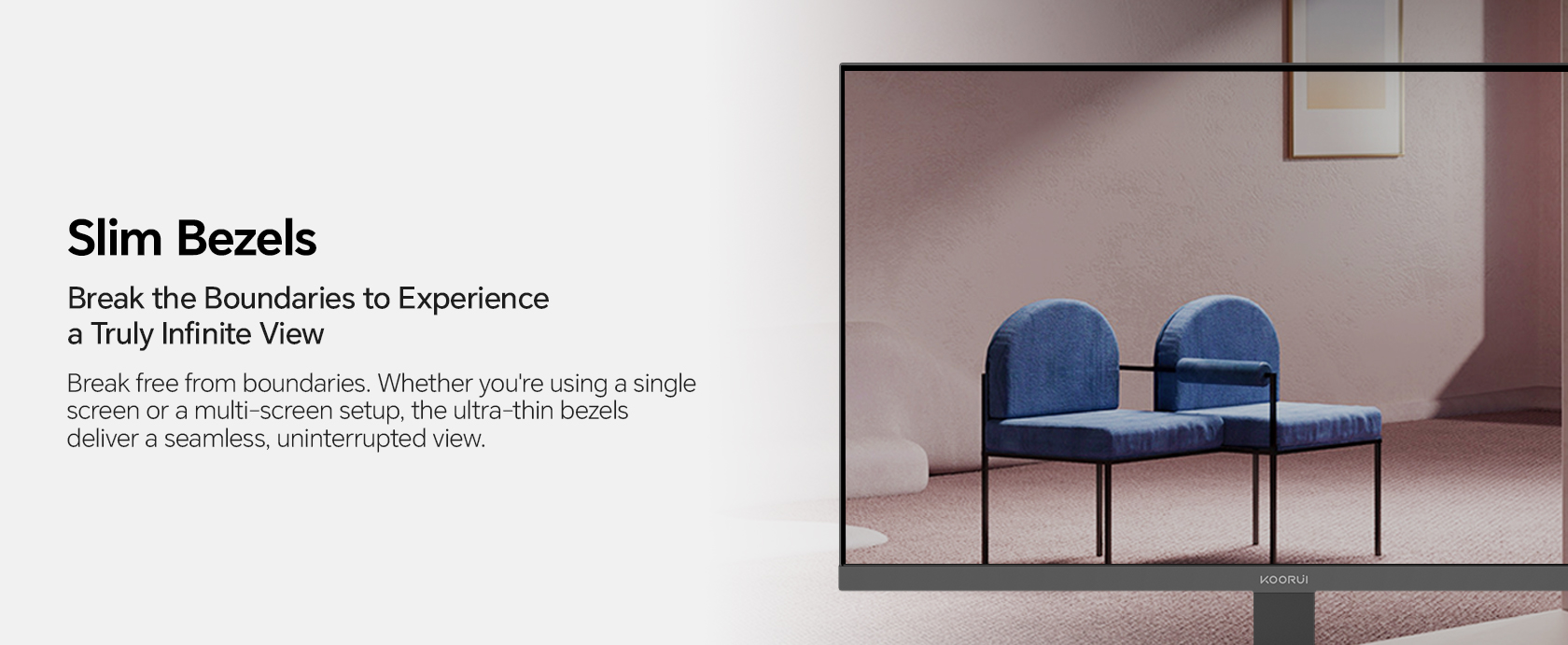 Slim Bezels

Break the Boundaries to Experience a Truly Infinite View

Break free from boundaries. Whether you're using a single screen or a multi-screen setup, the ultra-thin bezels deliver a seamless, uninterrupted view.

KOORUI